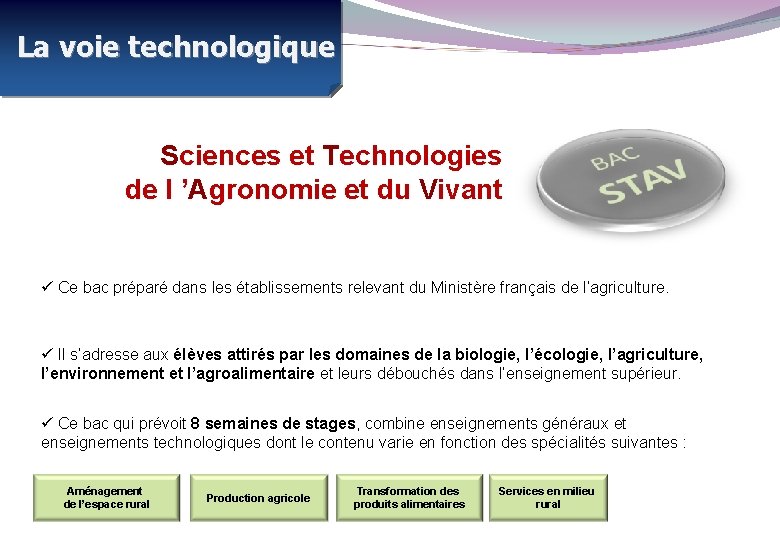 La voie technologique

Sciences et Technologies de l ’Agronomie et du Vivant

BAC STAV

✓ Ce bac préparé dans les établissements relevant du Ministère français de l'agriculture.

✓ Il s'adresse aux élèves attirés par les domaines de la biologie, l’écologie, l’agriculture, l’environnement et l’agroalimentaire et leurs débouchés dans l'enseignement supérieur.

✓ Ce bac qui prévoit 8 semaines de stages, combine enseignements généraux et enseignements technologiques dont le contenu varie en fonction des spécialités suivantes :

Aménagement de l’espace rural

Production agricole

Transformation des produits alimentaires

Services en milieu rural